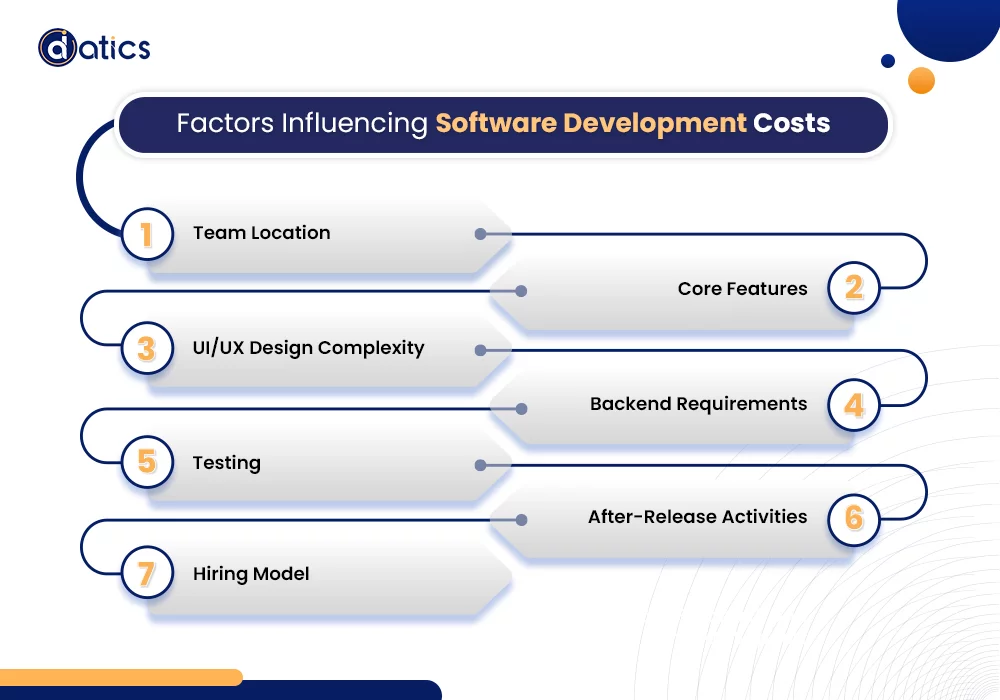 datics

Factors Influencing Software Development Costs

1 Team Location

Core Features 2

3 UI/UX Design Complexity

Backend Requirements 4

5 Testing

After-Release Activities 6

7 Hiring Model